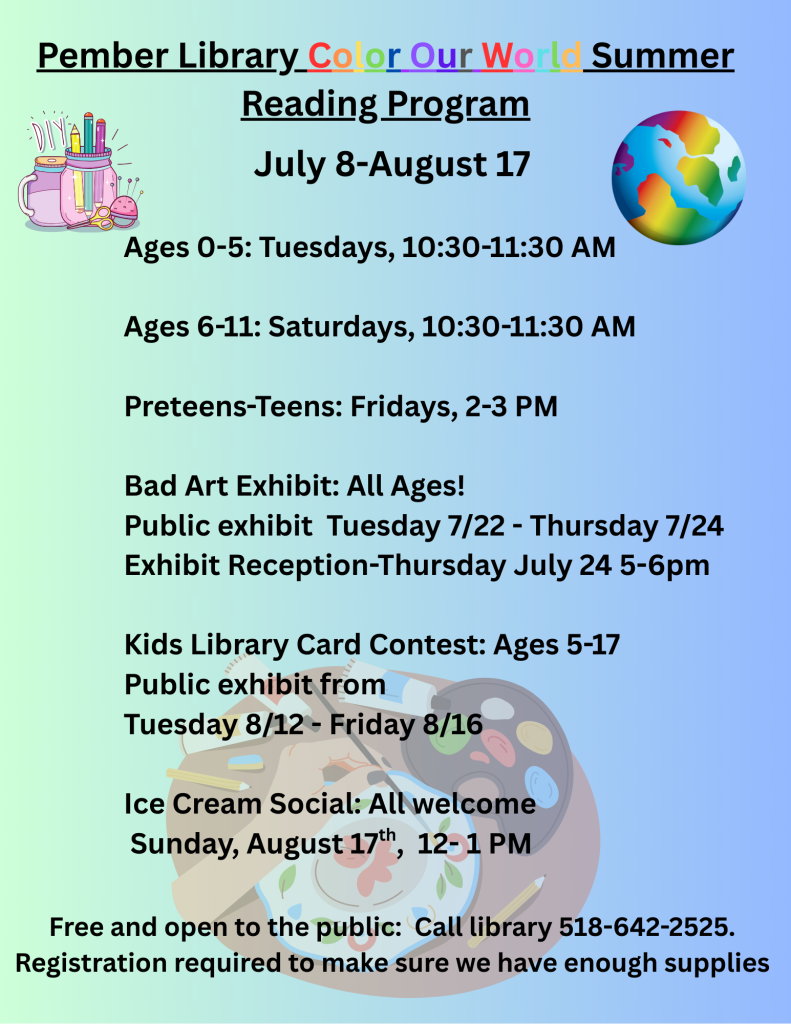 Pember Library Color Our World Summer Reading Program

DIY

July 8-August 17

Ages 0-5: Tuesdays, 10:30-11:30 AM

Ages 6-11: Saturdays, 10:30-11:30 AM

Preteens-Teens: Fridays, 2-3 PM

Bad Art Exhibit: All Ages!
Public exhibit Tuesday 7/22 - Thursday 7/24
Exhibit Reception-Thursday July 24 5-6pm

Kids Library Card Contest: Ages 5-17
Public exhibit from
Tuesday 8/12 - Friday 8/16

Ice Cream Social: All welcome
Sunday, August 17$^{th}$, 12- 1 PM

Free and open to the public: Call library 518-642-2525.
Registration required to make sure we have enough supplies